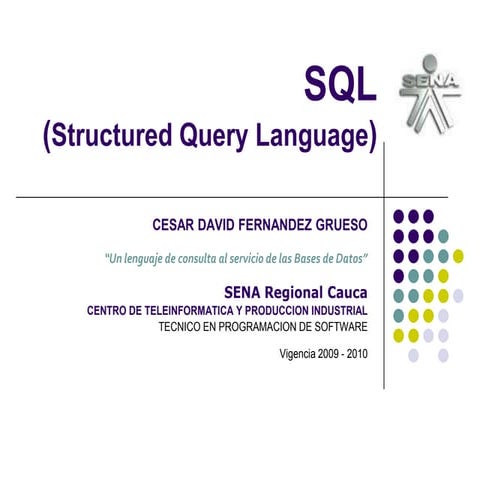 SQL
(Structured Query Language)

SENA

CESAR DAVID FERNANDEZ GRUESO

"Un lenguaje de consulta al servicio de las Bases de Datos"

SENA Regional Cauca
CENTRO DE TELEINFORMATICA Y PRODUCCION INDUSTRIAL
TECNICO EN PROGRAMACION DE SOFTWARE

Vigencia 2009 - 2010